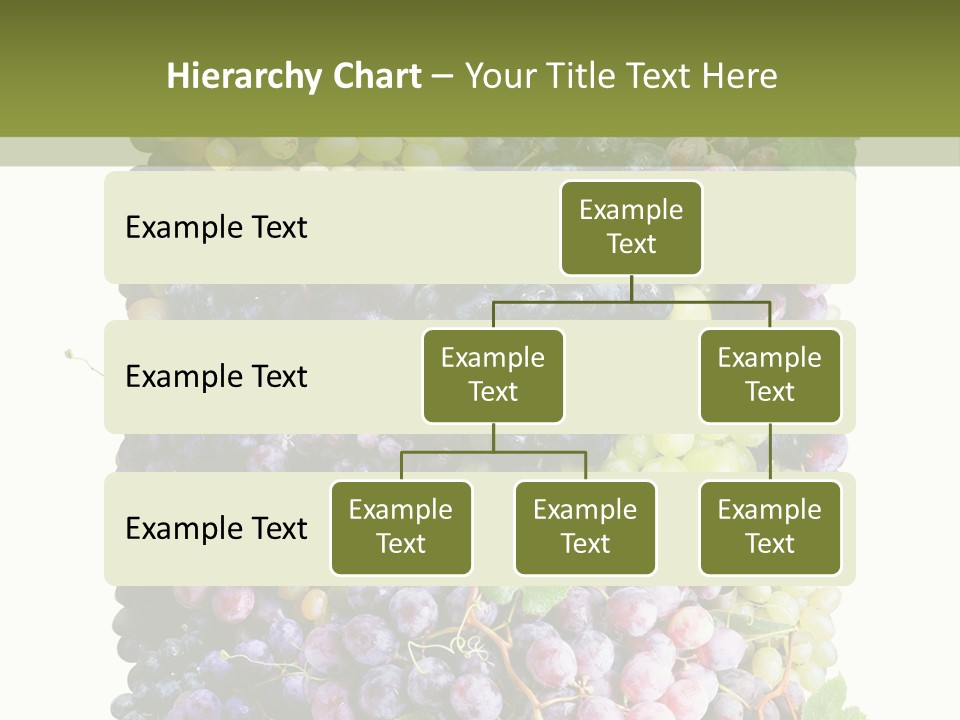 Hierarchy Chart – Your Title Text Here

Example Text

Example Text

Example Text

Example Text

Example Text

Example Text

Example Text

Example Text

Example Text